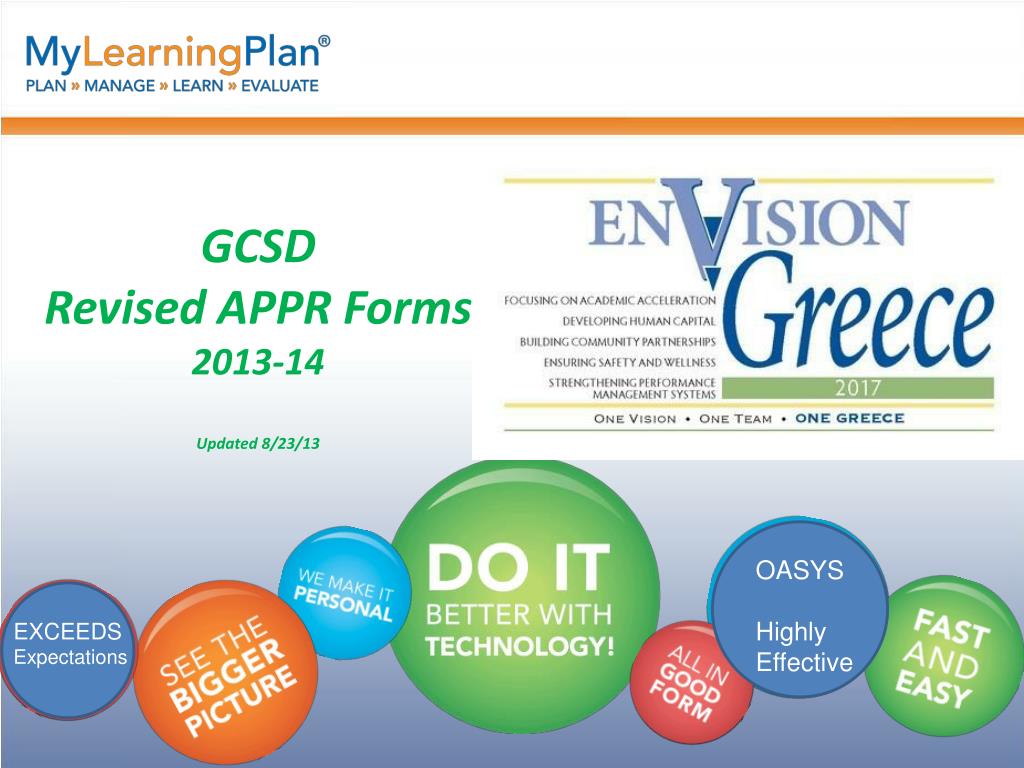 MyLearningPlan®
PLAN » MANAGE » LEARN » EVALUATE

GCSD
Revised APPR Forms
2013-14

Updated 8/23/13

ENVISION Greece
FOCUSING ON ACADEMIC ACCELERATION
DEVELOPING HUMAN CAPITAL
BUILDING COMMUNITY PARTNERSHIPS
ENSURING SAFETY AND WELLNESS
STRENGTHENING PERFORMANCE MANAGEMENT SYSTEMS
2017
ONE VISION • ONE TEAM • ONE GREECE

EXCEEDS
Expectations

SEE THE BIGGER PICTURE

WE MAKE IT PERSONAL

DO IT BETTER WITH TECHNOLOGY!

ALL IN GOOD FORM

OASYS

Highly Effective

FAST AND EASY